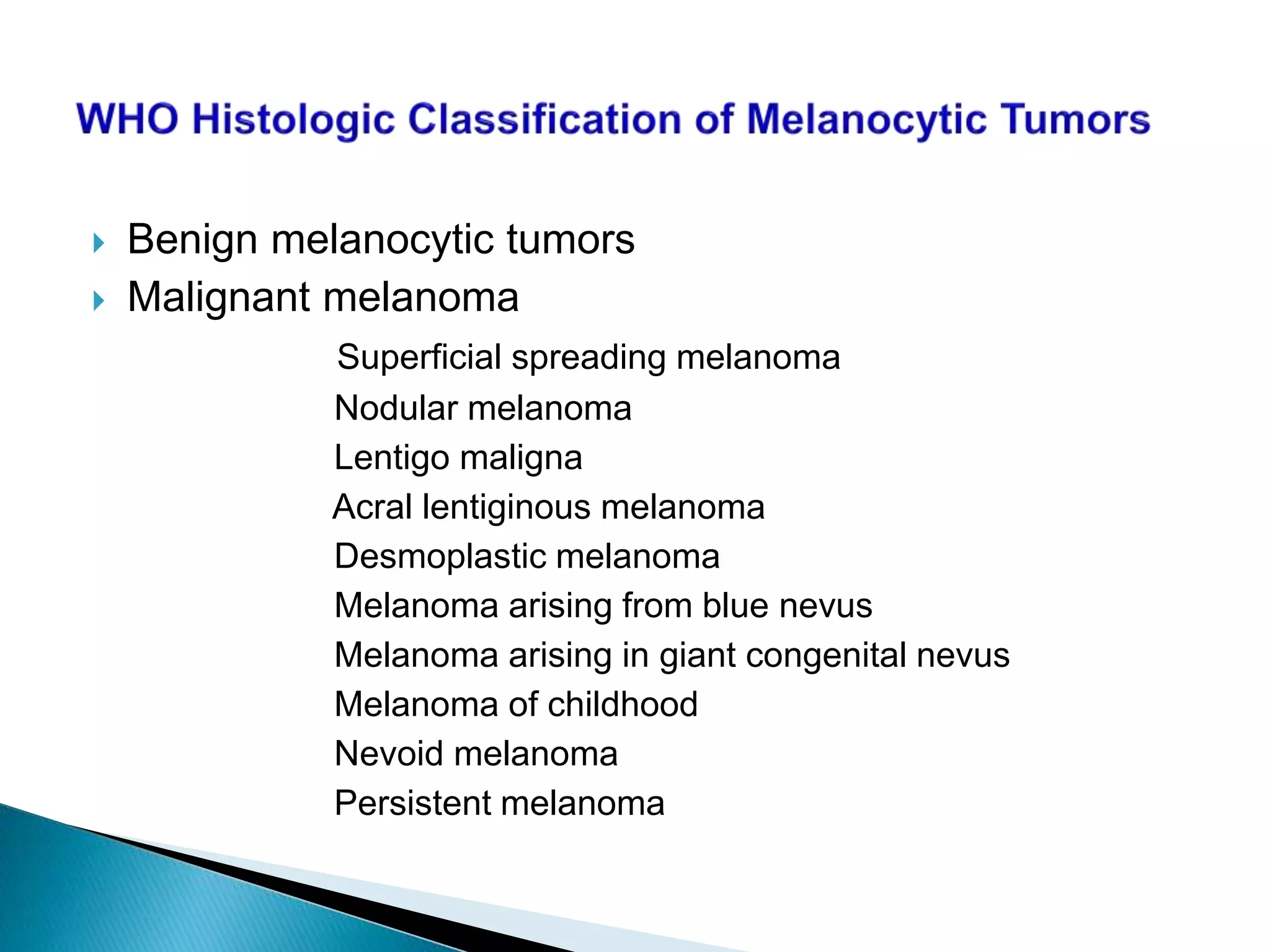 WHO Histologic Classification of Melanocytic Tumors

Benign melanocytic tumors
Malignant melanoma

Superficial spreading melanoma
Nodular melanoma
Lentigo maligna
Acral lentiginous melanoma
Desmoplastic melanoma
Melanoma arising from blue nevus
Melanoma arising in giant congenital nevus
Melanoma of childhood
Nevoid melanoma
Persistent melanoma